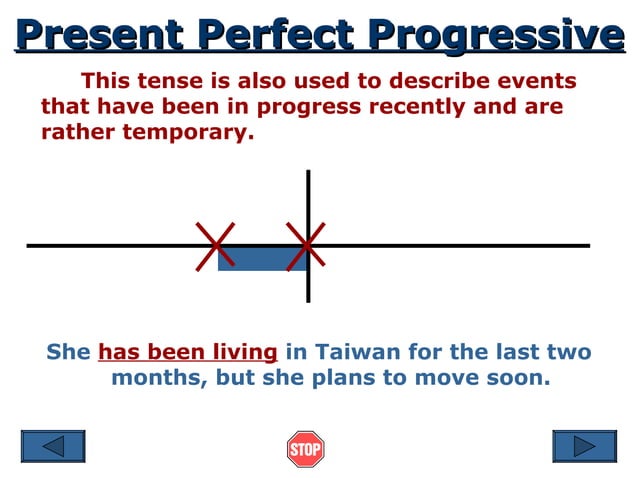 Present Perfect Progressive

This tense is also used to describe events that have been in progress recently and are rather temporary.

She has been living in Taiwan for the last two months, but she plans to move soon.

STOP